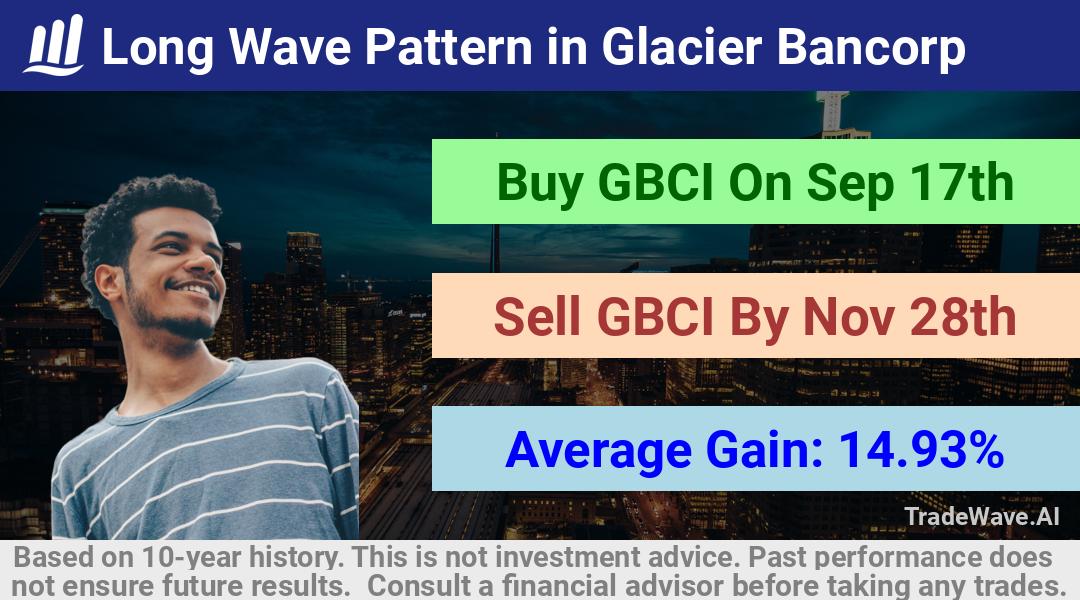 Long Wave Pattern in Glacier Bancorp

Buy GBCI On Sep 17th

Sell GBCI By Nov 28th

Average Gain: 14.93%

TradeWave.AI

Based on 10-year history. This is not investment advice. Past performance does not ensure future results. Consult a financial advisor before taking any trades.